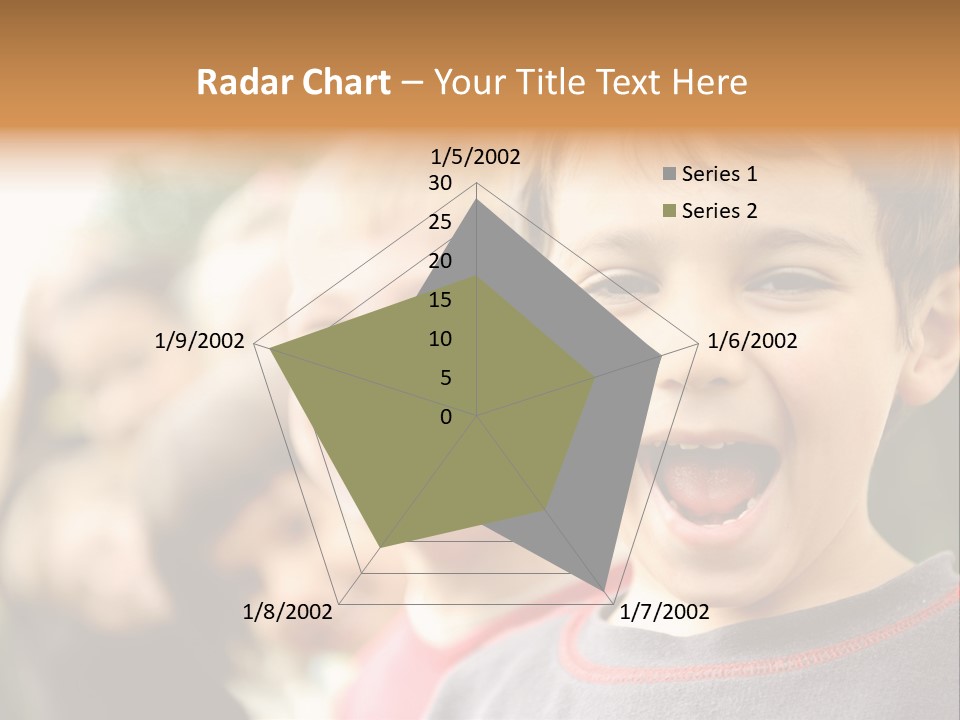 Radar Chart – Your Title Text Here

1/5/2002
30
25
20
15
10
5
0
1/6/2002
1/7/2002
1/8/2002
1/9/2002

Series 1
Series 2